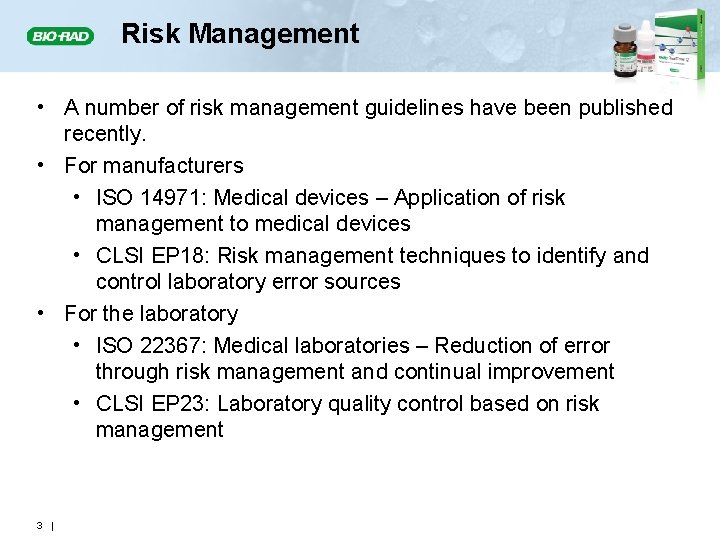 BIO-RAD

Risk Management

• A number of risk management guidelines have been published recently.
• For manufacturers
  • ISO 14971: Medical devices – Application of risk management to medical devices
  • CLSI EP18: Risk management techniques to identify and control laboratory error sources
• For the laboratory
  • ISO 22367: Medical laboratories – Reduction of error through risk management and continual improvement
  • CLSI EP23: Laboratory quality control based on risk management

3 |